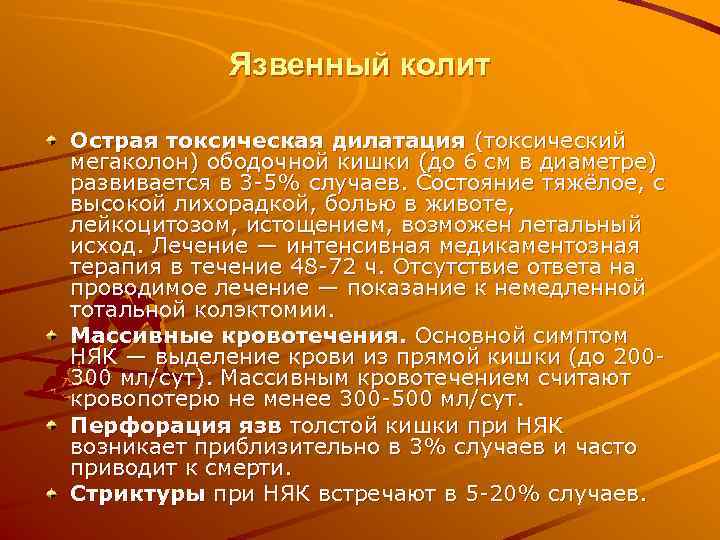 Язвенный колит

Острая токсическая дилатация (токсический мегаколон) ободочной кишки (до 6 см в диаметре) развивается в 3-5% случаев. Состояние тяжёлое, с высокой лихорадкой, болью в животе, лейкоцитозом, истощением, возможен летальный исход. Лечение — интенсивная медикаментозная терапия в течение 48-72 ч. Отсутствие ответа на проводимое лечение — показание к немедленной тотальной колэктомии.

Массивные кровотечения. Основной симптом НЯК — выделение крови из прямой кишки (до 200-300 мл/сут). Массивным кровотечением считают кровопотерю не менее 300-500 мл/сут.

Перфорация язв толстой кишки при НЯК возникает приблизительно в 3% случаев и часто приводит к смерти.

Стриктуры при НЯК встречают в 5-20% случаев.